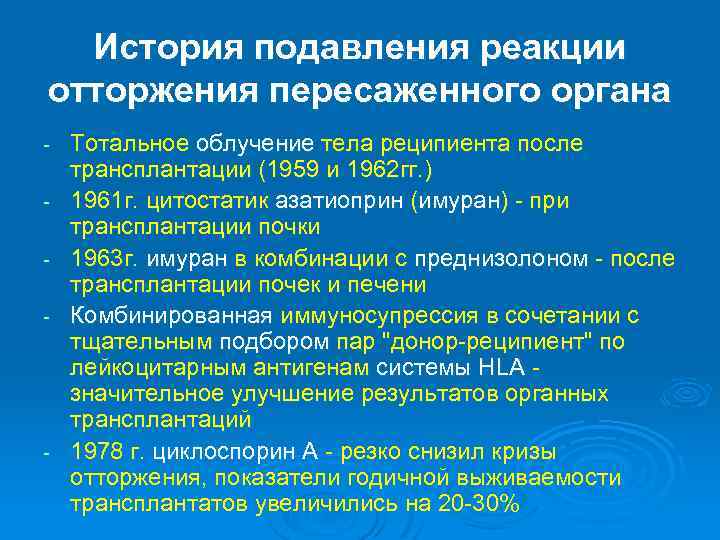 История подавления реакции отторжения пересаженного органа

- Тотальное облучение тела реципиента после трансплантации (1959 и 1962гг.)
- 1961г. цитостатик азатиоприн (имуран) - при трансплантации почки
- 1963г. имуран в комбинации с преднизолоном - после трансплантации почек и печени
- Комбинированная иммуносупрессия в сочетании с тщательным подбором пар "донор-реципиент" по лейкоцитарным антигенам системы HLA - значительное улучшение результатов органных трансплантаций
- 1978 г. циклоспорин А - резко снизил кризы отторжения, показатели годичной выживаемости трансплантатов увеличились на 20-30%